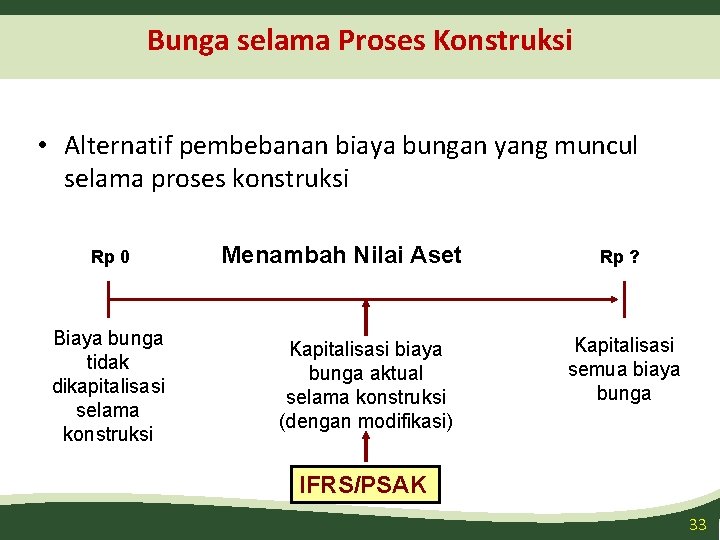 Bunga selama Proses Konstruksi

• Alternatif pembebanan biaya bungan yang muncul selama proses konstruksi

Rp 0

Menambah Nilai Aset

Rp ?

Biaya bunga tidak dikapitalisasi selama konstruksi

Kapitalisasi biaya bunga aktual selama konstruksi (dengan modifikasi)

Kapitalisasi semua biaya bunga

IFRS/PSAK

33